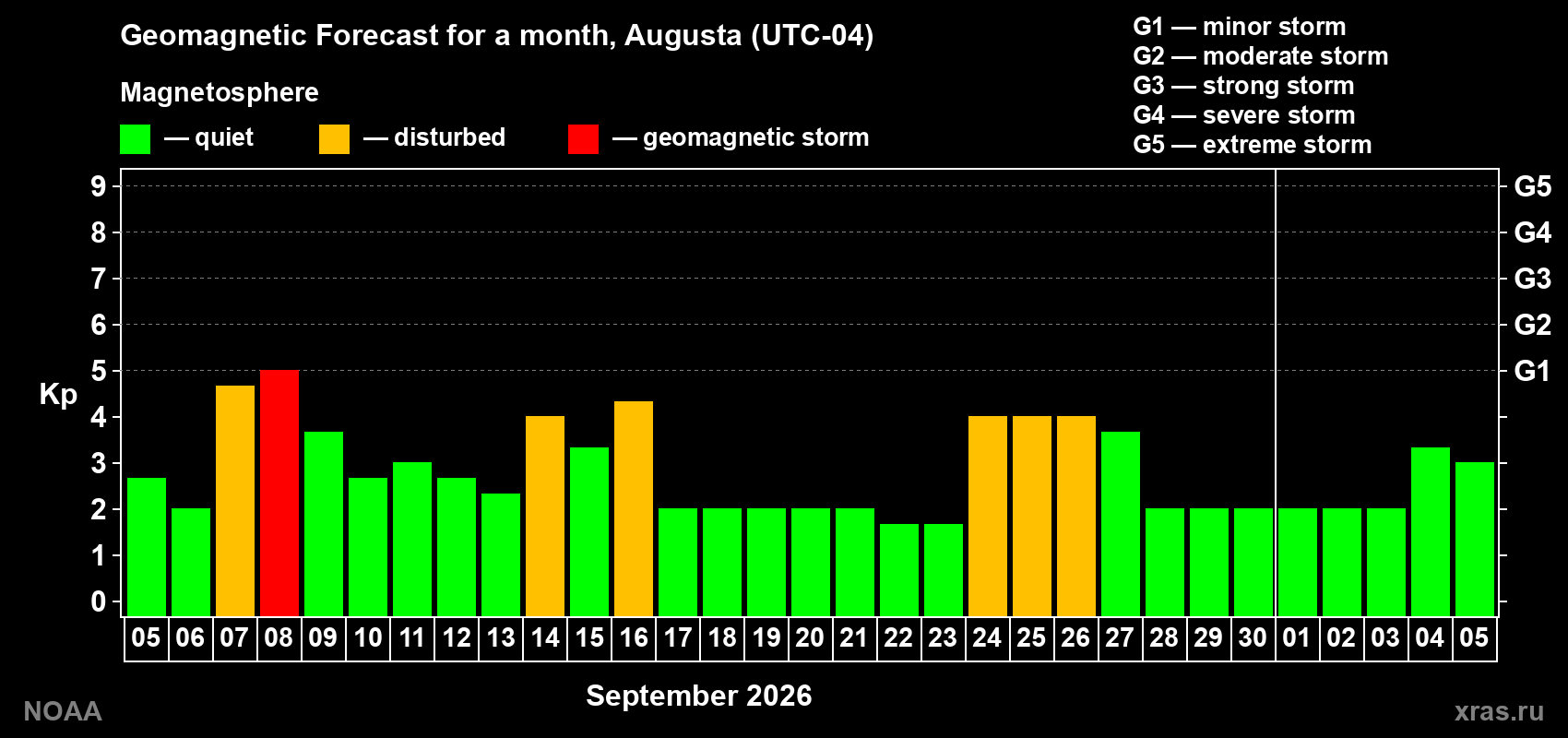 Geomagnetic Forecast for a month, Augusta (UTC-04)

Magnetosphere

— quiet — disturbed — geomagnetic storm

G1 — minor storm
G2 — moderate storm
G3 — strong storm
G4 — severe storm
G5 — extreme storm

Kp

9 8 7 6 5 4 3 2 1 0

G5 G4 G3 G2 G1

05 06 07 08 09 10 11 12 13 14 15 16 17 18 19 20 21 22 23 24 25 26 27 28 29 30 01 02 03 04 05

September 2026

NOAA

xras.ru